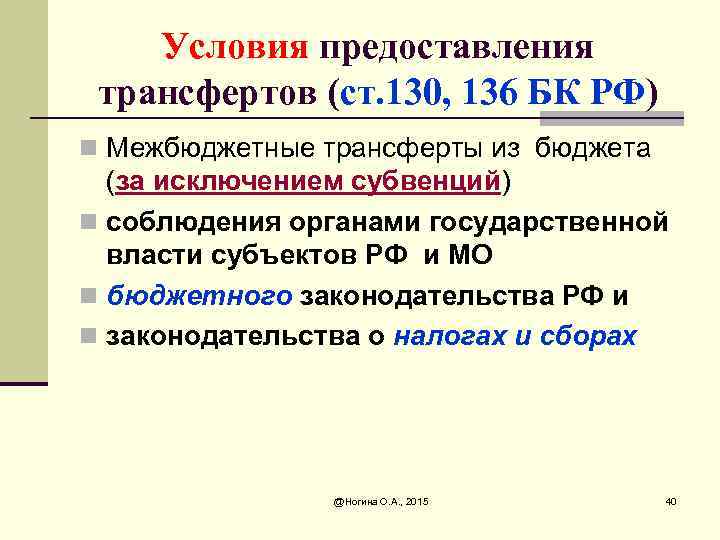 Условия предоставления трансфертов (ст.130, 136 БК РФ)

Межбюджетные трансферты из бюджета (за исключением субвенций)

соблюдения органами государственной власти субъектов РФ и МО

бюджетного законодательства РФ и

законодательства о налогах и сборах

@Ногина О.А., 2015

40